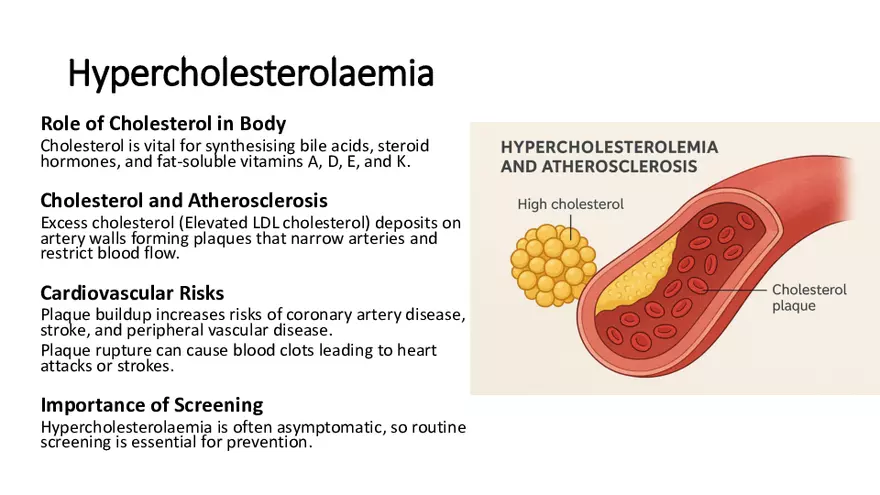 Hypercholesterolaemia

Role of Cholesterol in Body
Cholesterol is vital for synthesising bile acids, steroid hormones, and fat-soluble vitamins A, D, E, and K.

Cholesterol and Atherosclerosis
Excess cholesterol (Elevated LDL cholesterol) deposits on artery walls forming plaques that narrow arteries and restrict blood flow.

Cardiovascular Risks
Plaque buildup increases risks of coronary artery disease, stroke, and peripheral vascular disease.
Plaque rupture can cause blood clots leading to heart attacks or strokes.

Importance of Screening
Hypercholesterolaemia is often asymptomatic, so routine screening is essential for prevention.

HYPERCHOLESTEROLEMIA AND ATHEROSCLEROSIS

High cholesterol

Cholesterol plaque